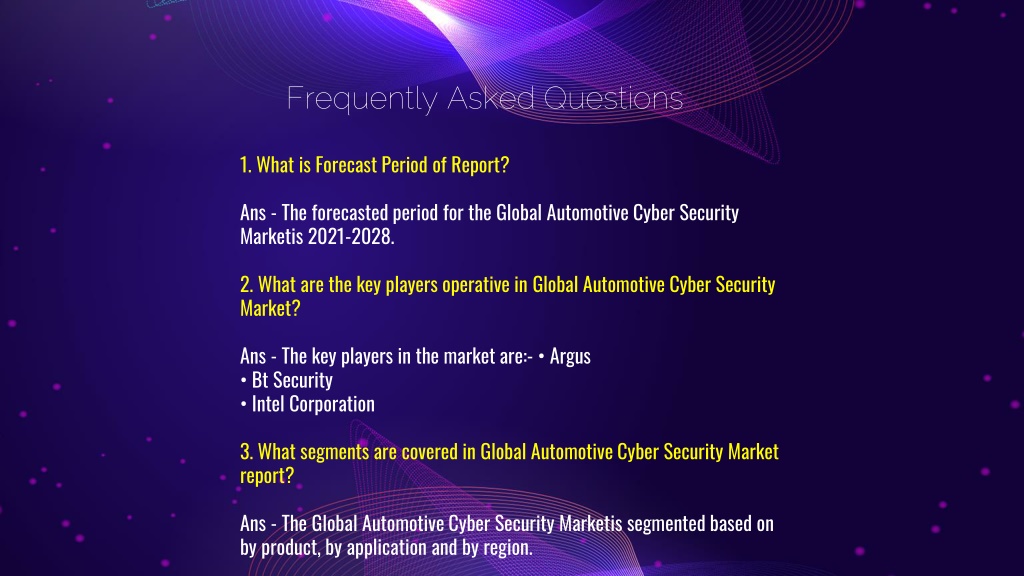 Frequently Asked Questions

1. What is Forecast Period of Report?

Ans - The forecasted period for the Global Automotive Cyber Security Marketis 2021-2028.

2. What are the key players operative in Global Automotive Cyber Security Market?

Ans - The key players in the market are:- • Argus
• Bt Security
• Intel Corporation

3. What segments are covered in Global Automotive Cyber Security Market report?

Ans - The Global Automotive Cyber Security Marketis segmented based on by product, by application and by region.